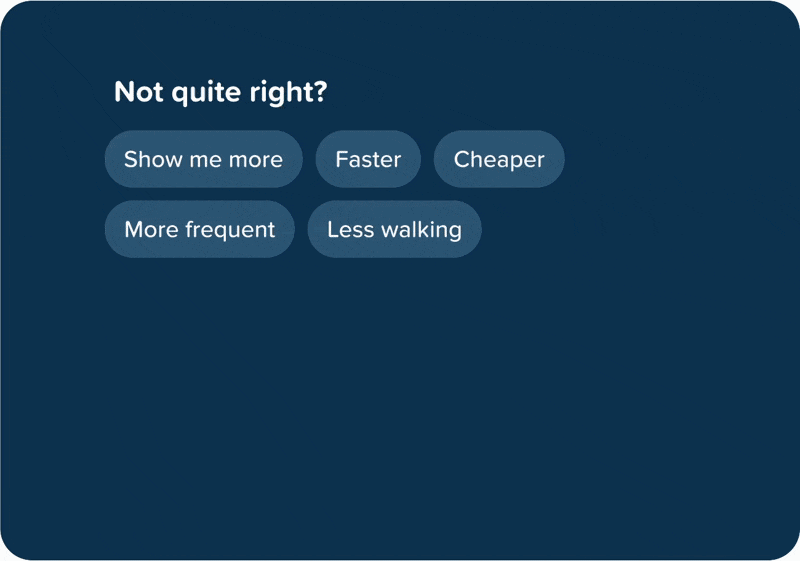 Not quite right?

Show me more
Faster
Cheaper
More frequent
Less walking